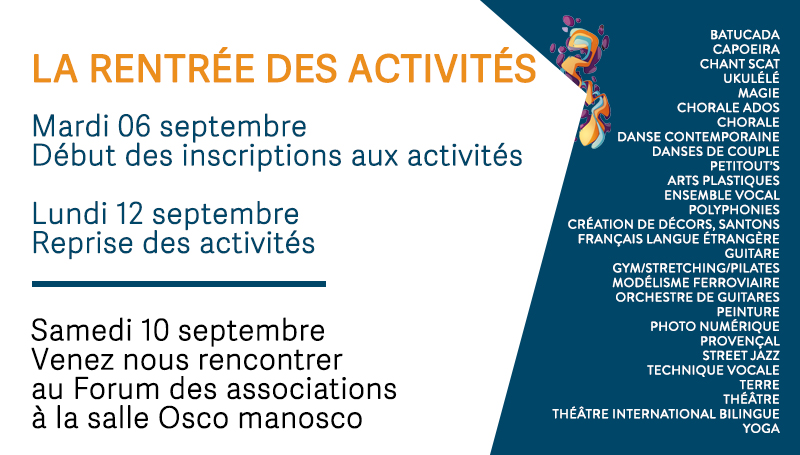 LA RENTRÉE DES ACTIVITÉS

Mardi 06 septembre
Début des inscriptions aux activités

Lundi 12 septembre
Reprise des activités

Samedi 10 septembre
Venez nous rencontrer
au Forum des associations
à la salle Osco manosco

BATUCADA
CAPOEIRA
CHANT SCAT
UKULÉLÉ
MAGIE
CHORALE ADOS
CHORALE
DANSE CONTEMPORAINE
DANSES DE COUPLE
PETITOUT'S
ARTS PLASTIQUES
ENSEMBLE VOCAL
POLYPHONIES
CRÉATION DE DÉCORS, SANTONS
FRANÇAIS LANGUE ÉTRANGÈRE
GUITARE
GYM/STRETCHING/PILATES
MODÉLISME FERROVIAIRE
ORCHESTRE DE GUITARES
PEINTURE
PHOTO NUMÉRIQUE
PROVENÇAL
STREET JAZZ
TECHNIQUE VOCALE
TERRE
THÉÂTRE
THÉÂTRE INTERNATIONAL BILINGUE
YOGA